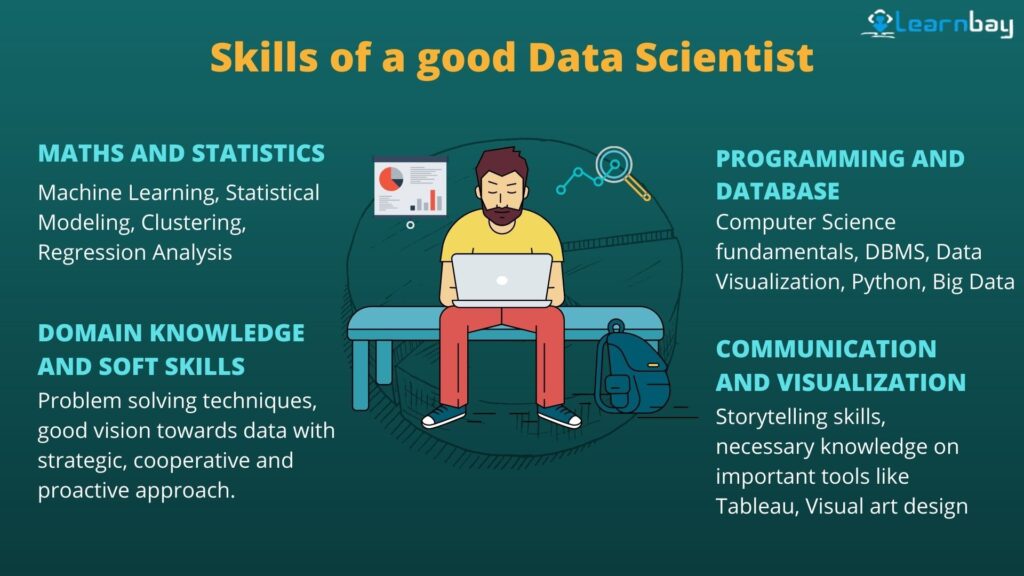 Learnbay

Skills of a good Data Scientist

MATHS AND STATISTICS
Machine Learning, Statistical Modeling, Clustering, Regression Analysis

DOMAIN KNOWLEDGE AND SOFT SKILLS
Problem solving techniques, good vision towards data with strategic, cooperative and proactive approach.

PROGRAMMING AND DATABASE
Computer Science fundamentals, DBMS, Data Visualization, Python, Big Data

COMMUNICATION AND VISUALIZATION
Storytelling skills, necessary knowledge on important tools like Tableau, Visual art design